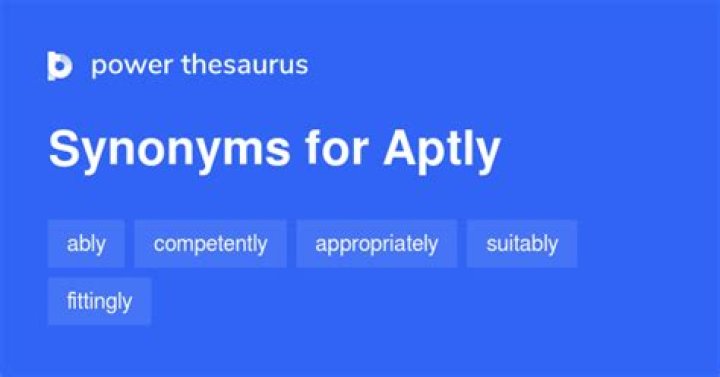 power thesaurus

Synonyms for Aptly

ably competently appropriately suitably fittingly